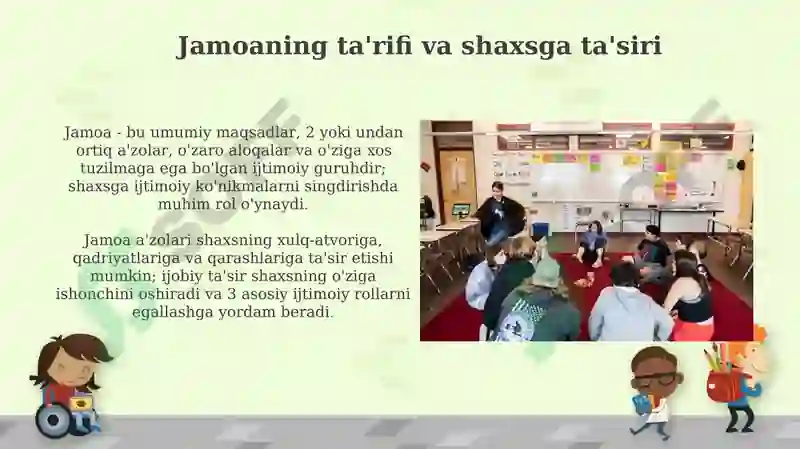 Jamoaning ta'rifi va shaxsga ta'siri

Jamoa - bu umumiy maqsadlar, 2 yoki undan ortiq a'zolar, o'zaro aloqalar va o'ziga xos tuzilmaga ega bo'lgan ijtimoiy guruhdir; shaxsga ijtimoiy ko'nikmalarni singdirishda muhim rol o'ynaydi.

Jamoa a'zolari shaxsning xulq-atvoriga, qadriyatlariga va qarashlariga ta'sir etishi mumkin; ijobiy ta'sir shaxsning o'ziga ishonchini oshiradi va 3 asosiy ijtimoiy rollarni egallashga yordam beradi.